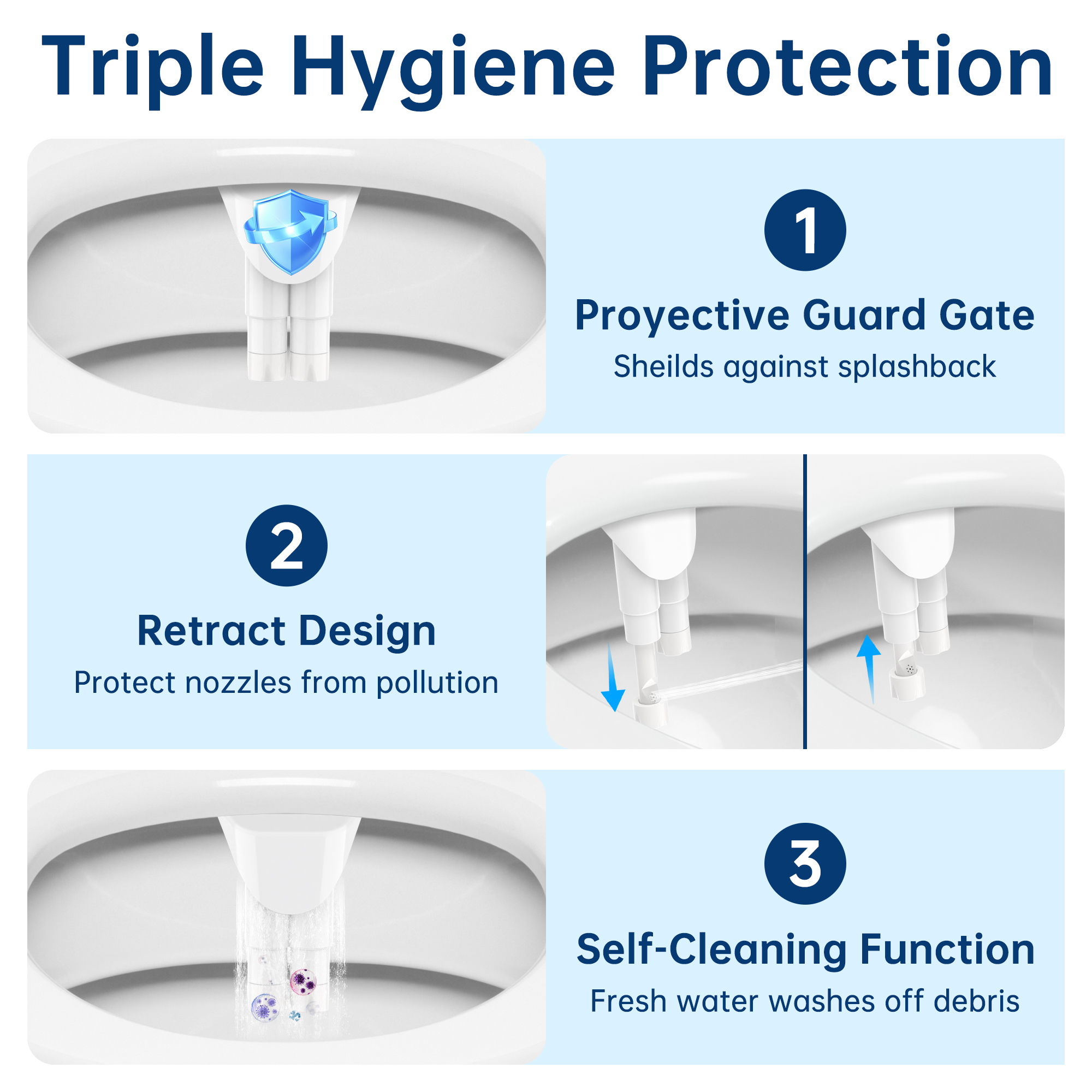 Triple Hygiene Protection

1

Proyective Guard Gate

Sheilds against splashback

2

Retract Design

Protect nozzles from pollution

3

Self-Cleaning Function

Fresh water washes off debris